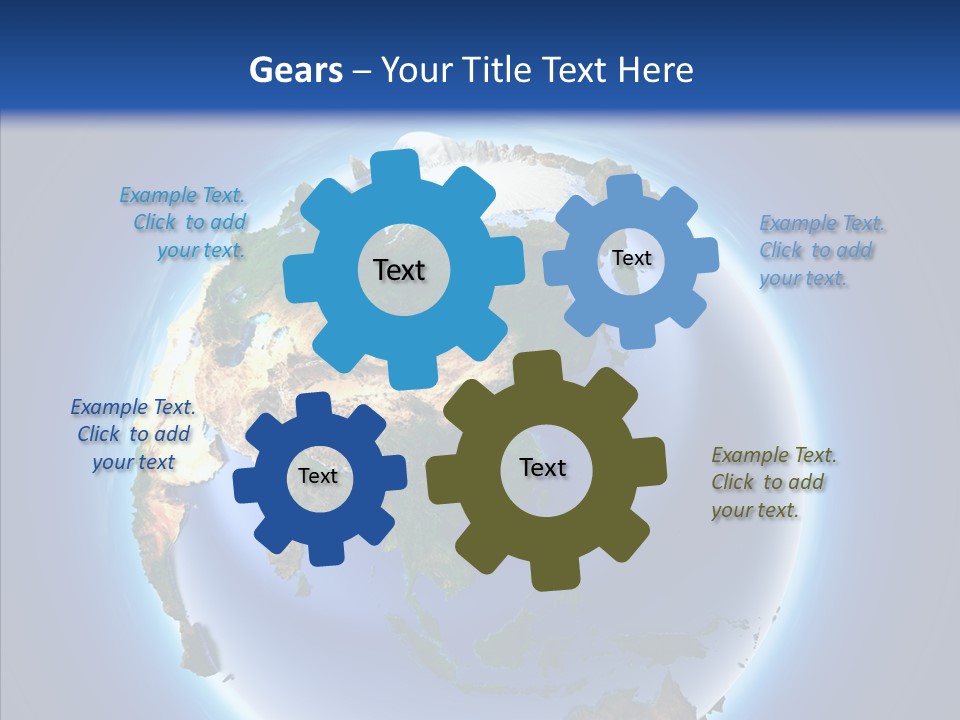 Gears – Your Title Text Here

Example Text. Click to add your text.

Text

Text

Example Text. Click to add your text.

Example Text. Click to add your text

Text

Text

Example Text. Click to add your text.